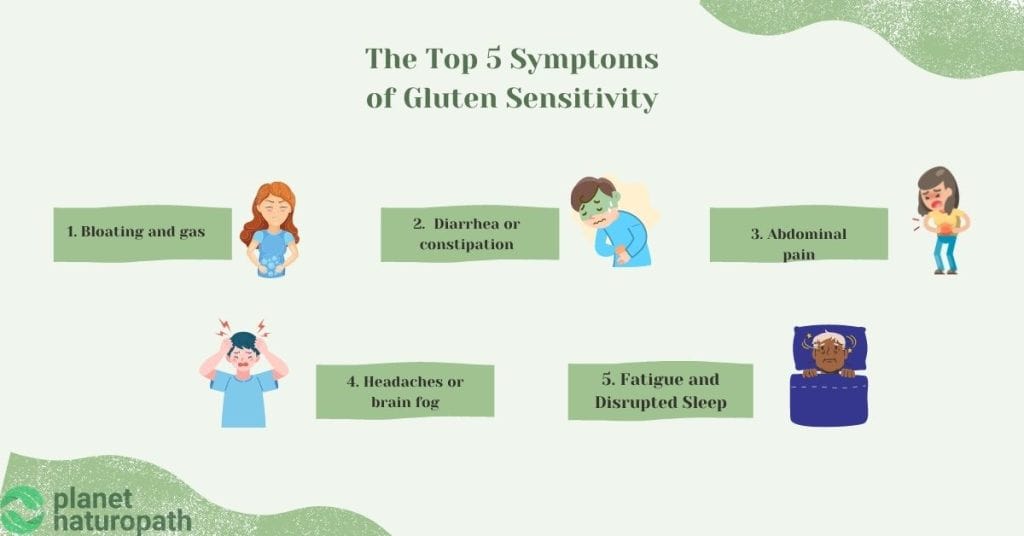 The Top 5 Symptoms of Gluten Sensitivity

1. Bloating and gas

2. Diarrhea or constipation

3. Abdominal pain

4. Headaches or brain fog

5. Fatigue and Disrupted Sleep

planet naturopath